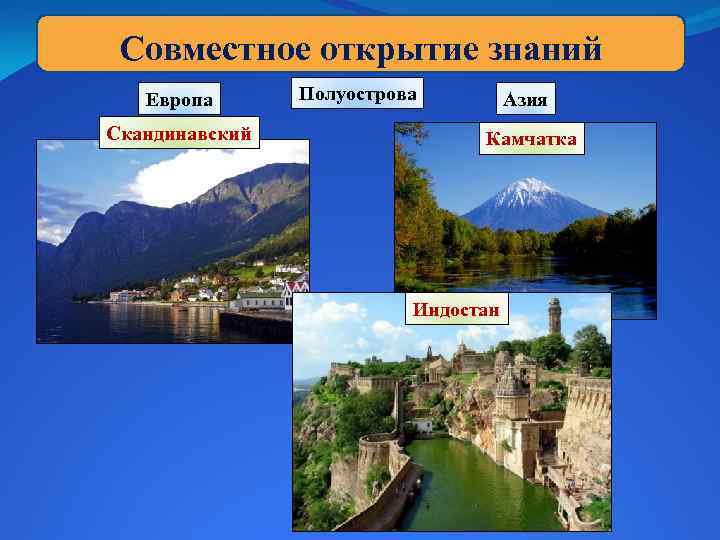 Совместное открытие знаний

Европа

Полуострова

Азия

Скандинавский

Камчатка

Индостан